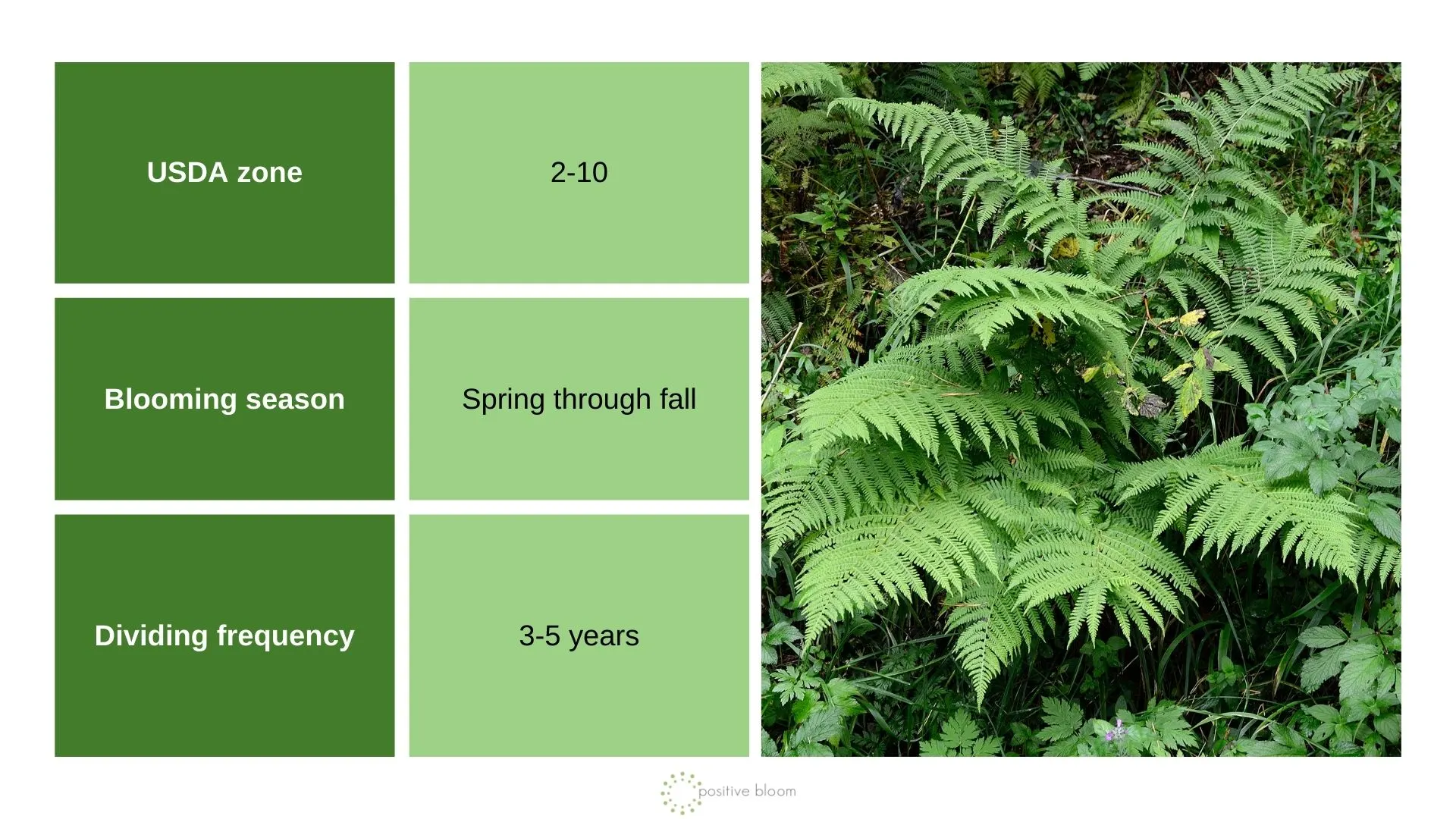 | USDA zone | 2-10 |
|---|---|
| Blooming season | Spring through fall |
| Dividing frequency | 3-5 years |

positive bloom